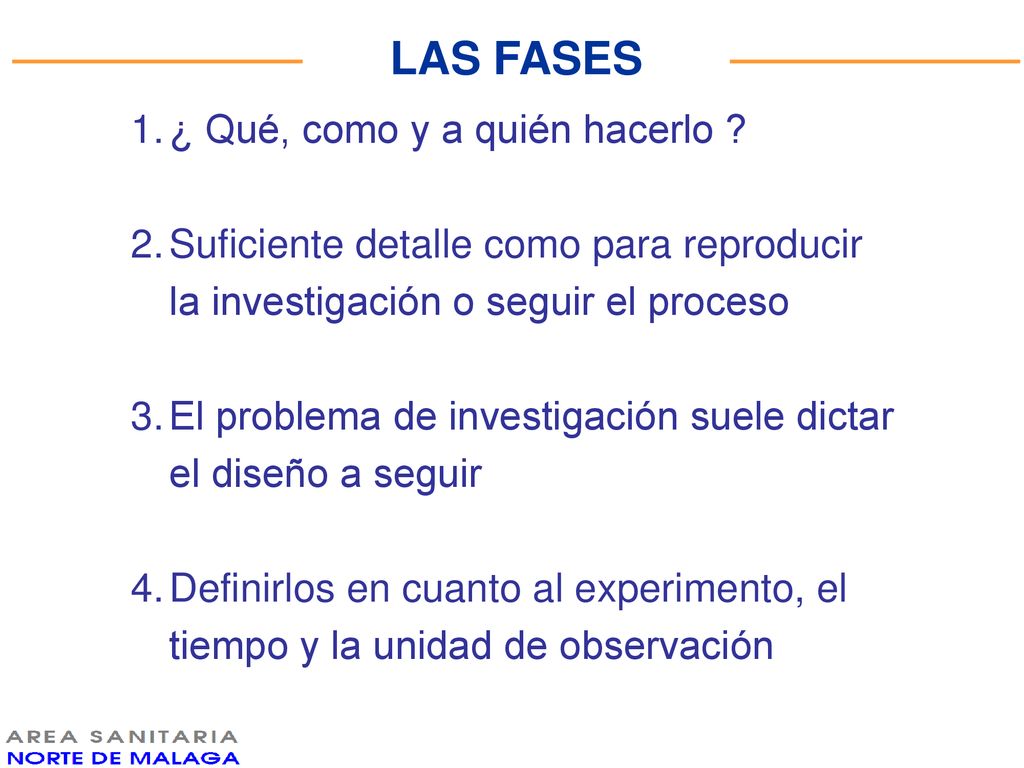 LAS FASES

1. ¿ Qué, como y a quién hacerlo ?

2. Suficiente detalle como para reproducir la investigación o seguir el proceso

3. El problema de investigación suele dictar el diseño a seguir

4. Definirlos en cuanto al experimento, el tiempo y la unidad de observación

AREA SANITARIA
NORTE DE MALAGA